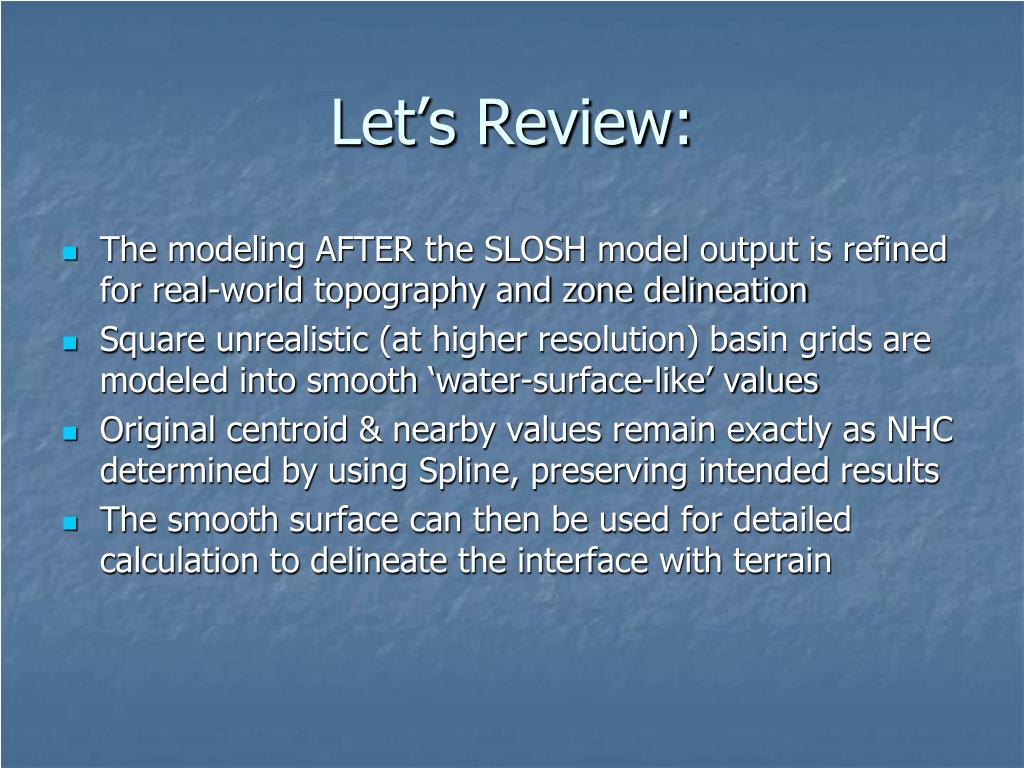 Let’s Review:

- The modeling AFTER the SLOSH model output is refined for real-world topography and zone delineation
- Square unrealistic (at higher resolution) basin grids are modeled into smooth ‘water-surface-like’ values
- Original centroid & nearby values remain exactly as NHC determined by using Spline, preserving intended results
- The smooth surface can then be used for detailed calculation to delineate the interface with terrain